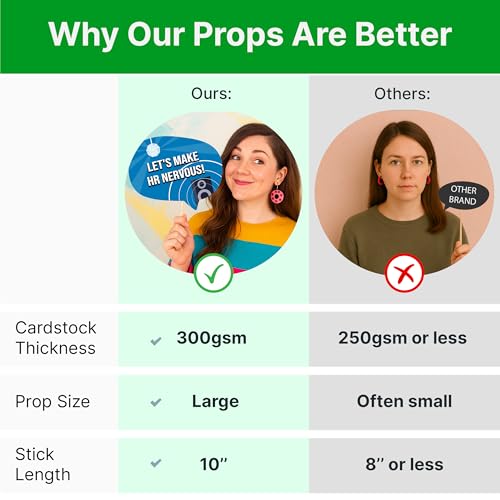 Why Our Props Are Better

| | Ours: | Others: |
|---|---|---|
| | LET'S MAKE HR NERVOUS! | OTHER BRAND |
| Cardstock Thickness | 300gsm | 250gsm or less |
| Prop Size | Large | Often small |
| Stick Length | 10" | 8" or less |